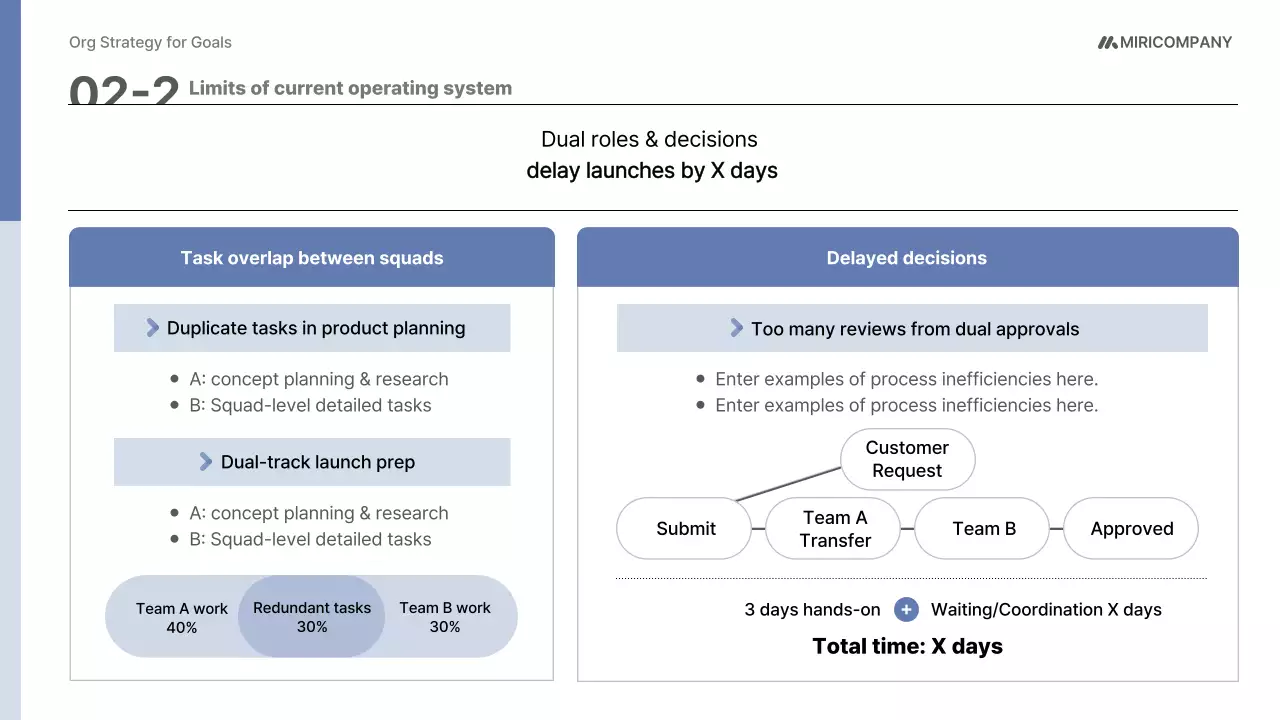 Org Strategy for Goals

MIRICOMPANY

02-2 Limits of current operating system

Dual roles & decisions
delay launches by X days

Task overlap between squads

Duplicate tasks in product planning

- A: concept planning & research
- B: Squad-level detailed tasks

Dual-track launch prep

- A: concept planning & research
- B: Squad-level detailed tasks

Team A work
40%

Redundant tasks
30%

Team B work
30%

Delayed decisions

Too many reviews from dual approvals

- Enter examples of process inefficiencies here.
- Enter examples of process inefficiencies here.

Customer Request

Submit

Team A Transfer

Team B

Approved

3 days hands-on + Waiting/Coordination X days

Total time: X days